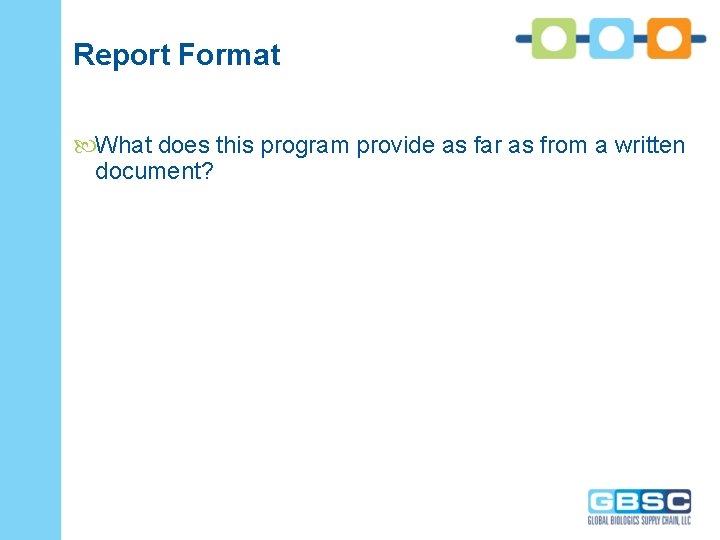 Report Format

What does this program provide as far as from a written document?

GBSC
GLOBAL BIOLOGICS SUPPLY CHAIN, LLC